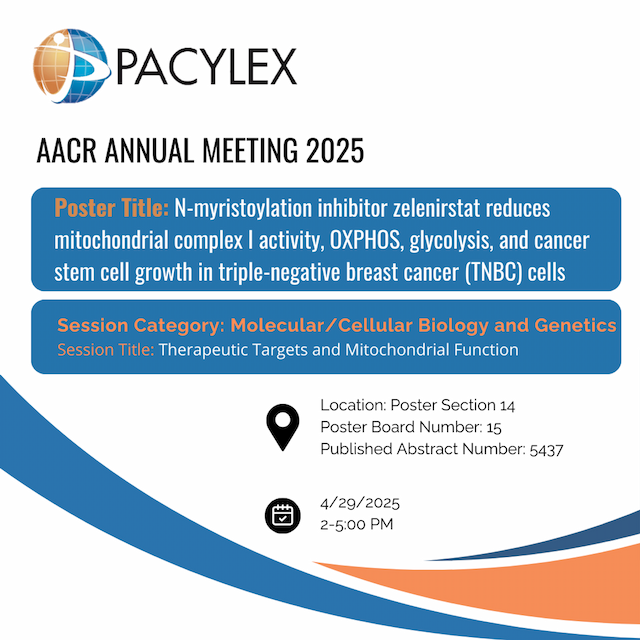 PACYLEX

AACR ANNUAL MEETING 2025

Poster Title: N-myristoylation inhibitor zelenirstat reduces mitochondrial complex I activity, OXPHOS, glycolysis, and cancer stem cell growth in triple-negative breast cancer (TNBC) cells

Session Category: Molecular/Cellular Biology and Genetics
Session Title: Therapeutic Targets and Mitochondrial Function

Location: Poster Section 14
Poster Board Number: 15
Published Abstract Number: 5437

4/29/2025
2-5:00 PM